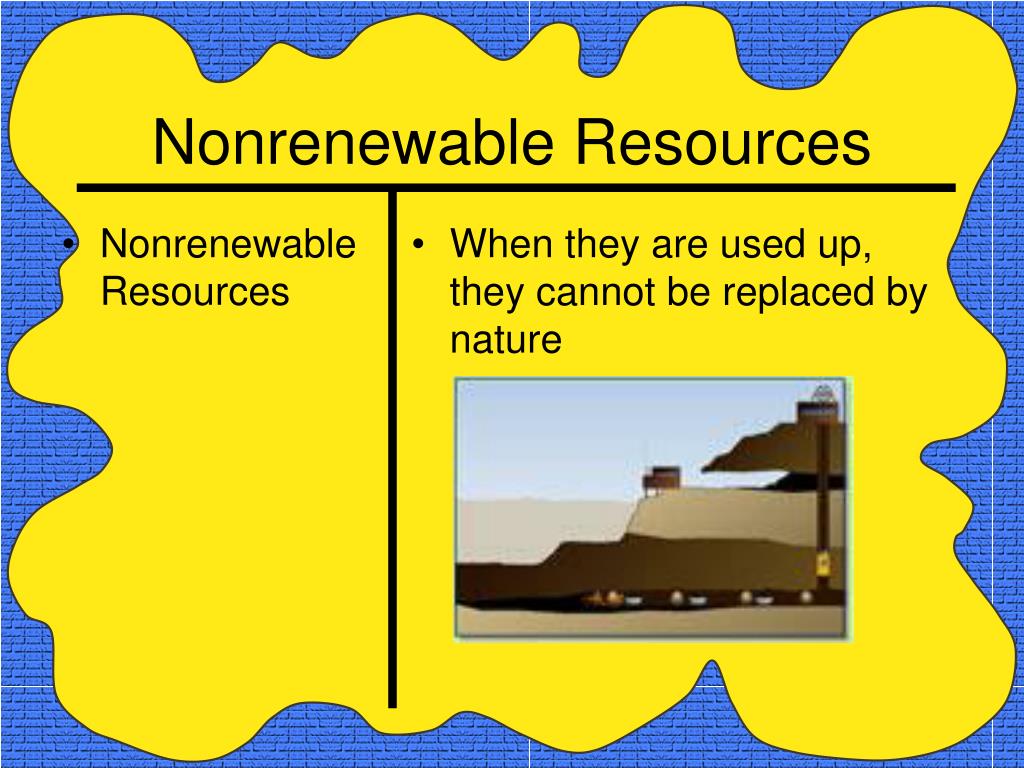 Nonrenewable Resources

• Nonrenewable Resources

• When they are used up, they cannot be replaced by nature